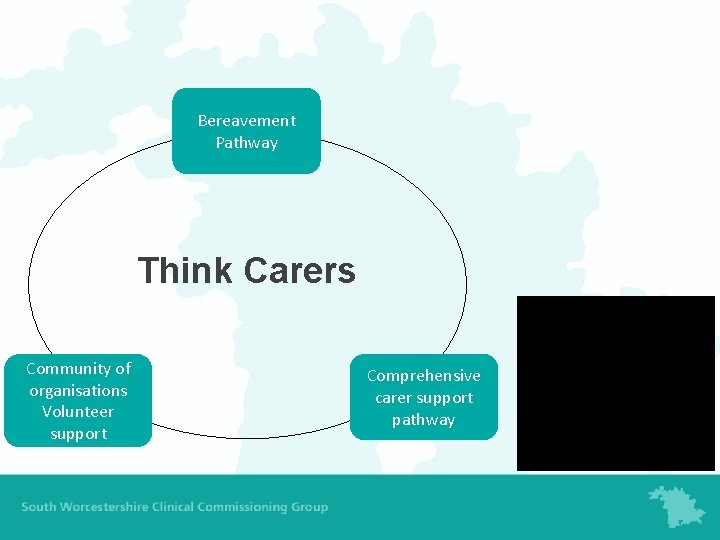 Bereavement Pathway

Think Carers

Community of organisations Volunteer support

Comprehensive carer support pathway

South Worcestershire Clinical Commissioning Group